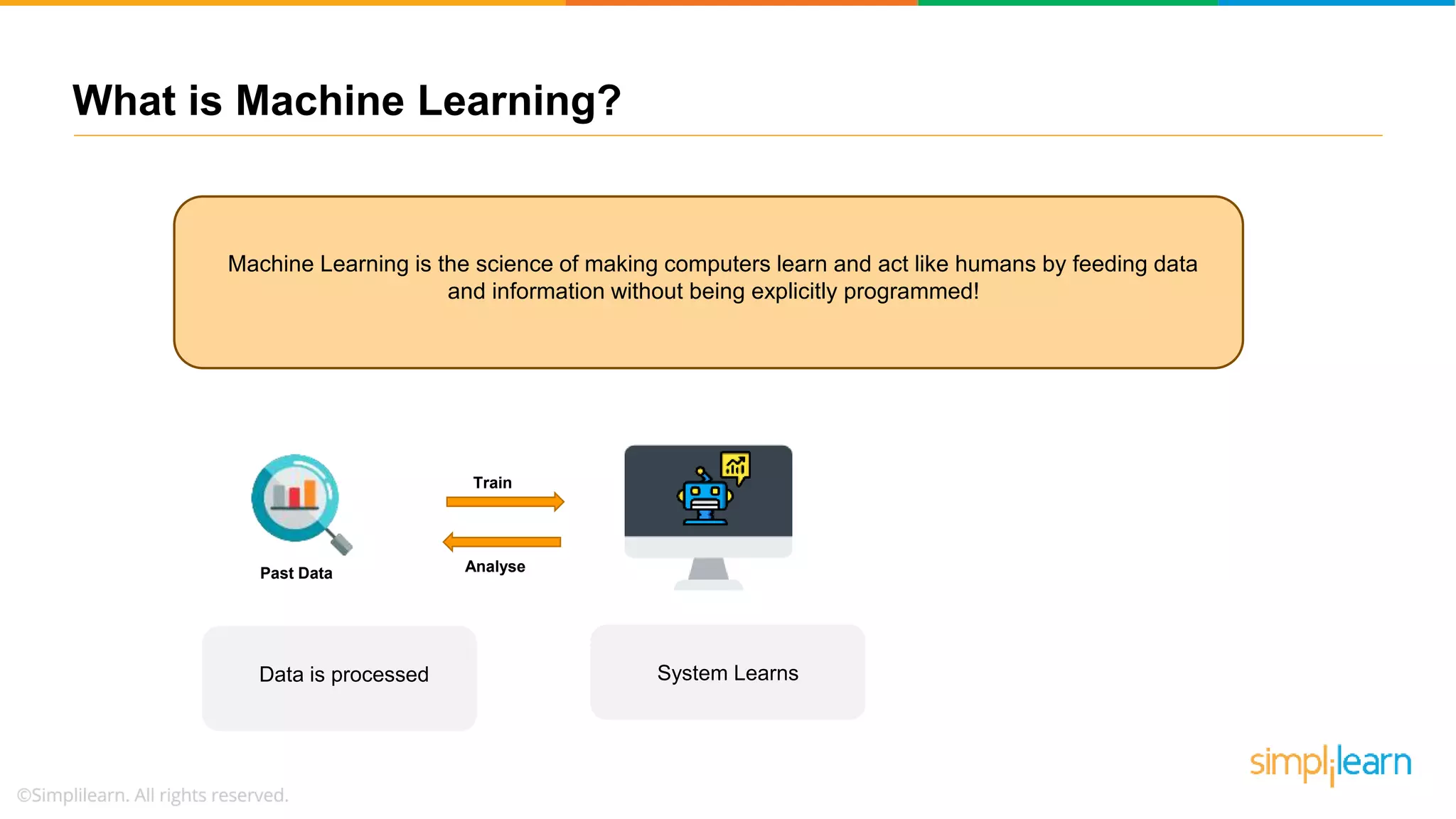 What is Machine Learning?

Machine Learning is the science of making computers learn and act like humans by feeding data and information without being explicitly programmed!

Past Data

Train

Analyse

Data is processed

System Learns

simplilearn

©Simplilearn. All rights reserved.